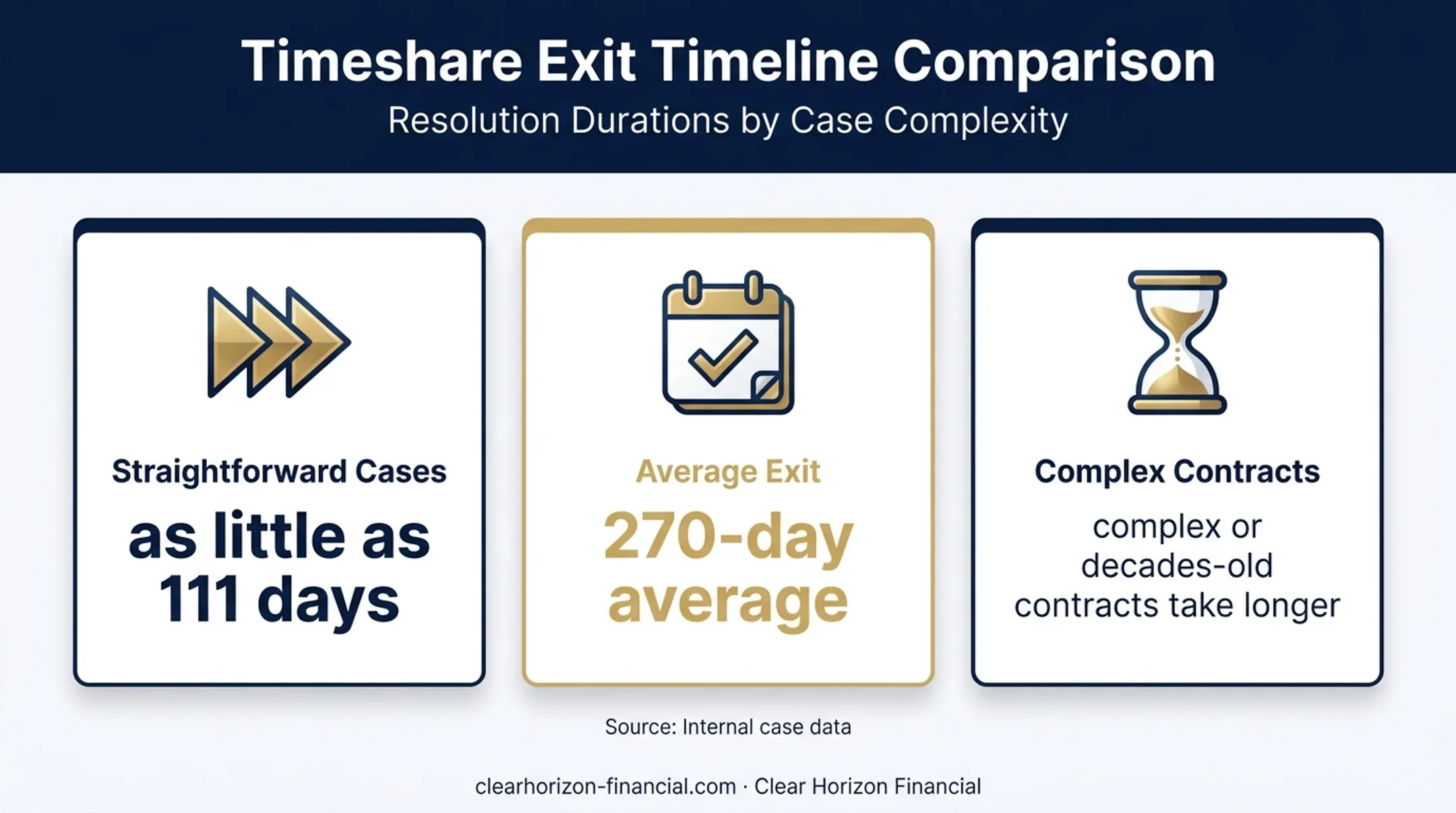 Timeshare Exit Timeline Comparison
Resolution Durations by Case Complexity

Straightforward Cases
as little as 111 days

Average Exit
270-day average

Complex Contracts
complex or decades-old contracts take longer

Source: Internal case data

clearhorizon-financial.com · Clear Horizon Financial